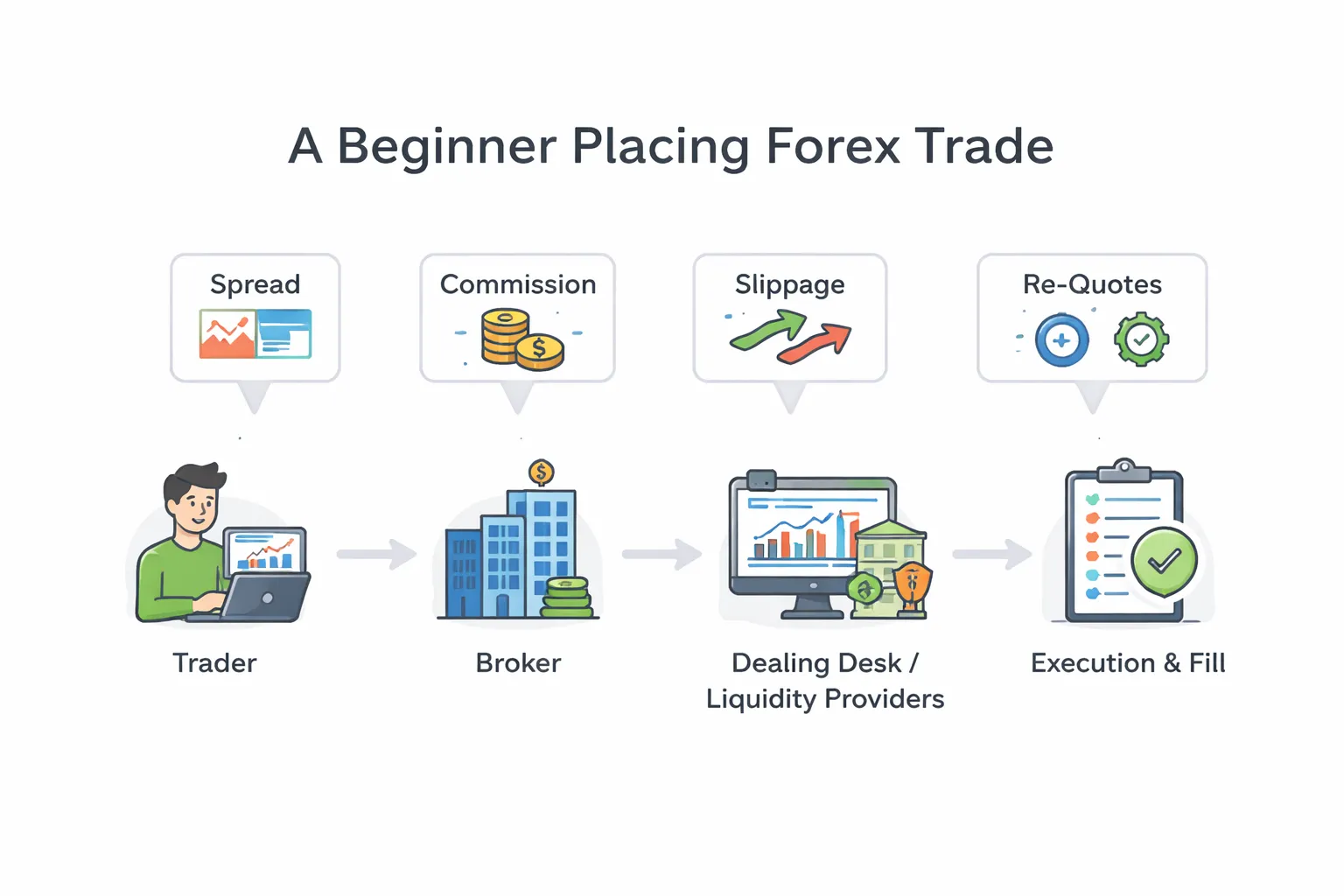 A Beginner Placing Forex Trade

Spread

Commission

Slippage

Re-Quotes

Trader

Broker

Dealing Desk / Liquidity Providers

Execution & Fill